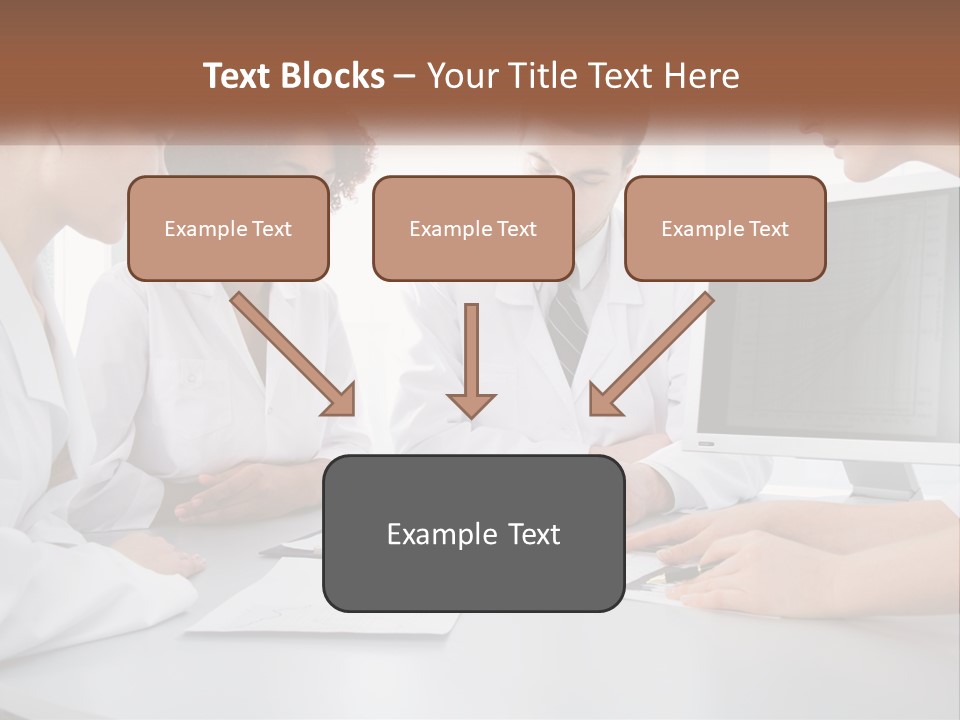 Text Blocks – Your Title Text Here

Example Text

Example Text

Example Text

Example Text